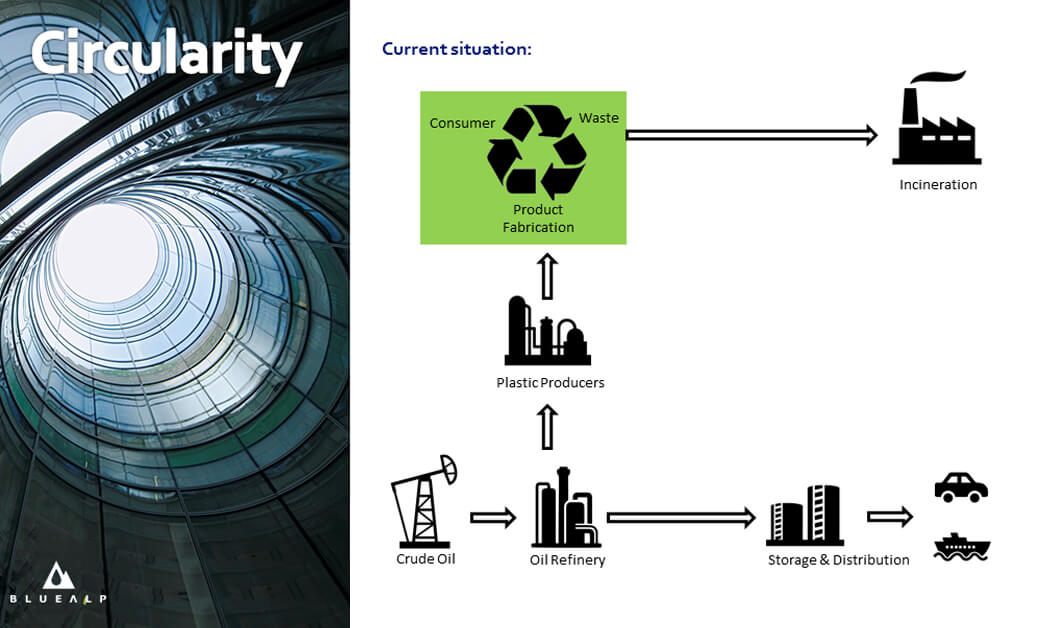 Circularity

BLUEALP

Current situation:

Consumer

Waste

Product Fabrication

Incineration

Plastic Producers

Crude Oil

Oil Refinery

Storage & Distribution